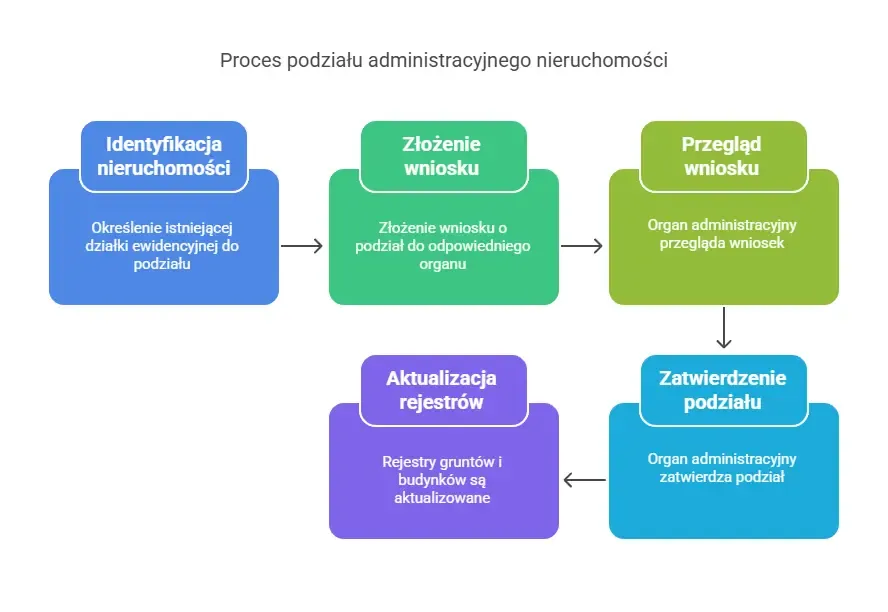 Proces podziału administracyjnego nieruchomości

Identyfikacja nieruchomości

Określenie istniejącej działki ewidencyjnej do podziału

Złożenie wniosku

Złożenie wniosku o podział do odpowiedniego organu

Przegląd wniosku

Organ administracyjny przegląda wniosek

Zatwierdzenie podziału

Organ administracyjny zatwierdza podział

Aktualizacja rejestrów

Rejestry gruntów i budynków są aktualizowane